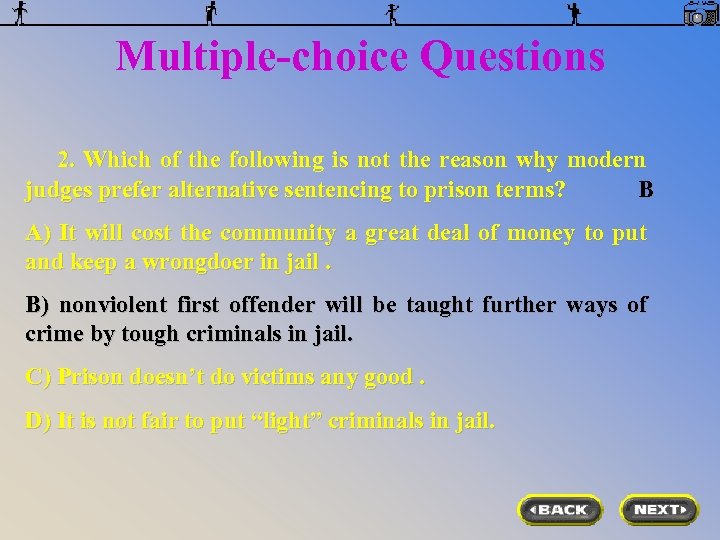 Multiple-choice Questions

2. Which of the following is not the reason why modern judges prefer alternative sentencing to prison terms? B

A) It will cost the community a great deal of money to put and keep a wrongdoer in jail .

B) nonviolent first offender will be taught further ways of crime by tough criminals in jail.

C) Prison doesn't do victims any good .

D) It is not fair to put "light" criminals in jail.

BACK

NEXT